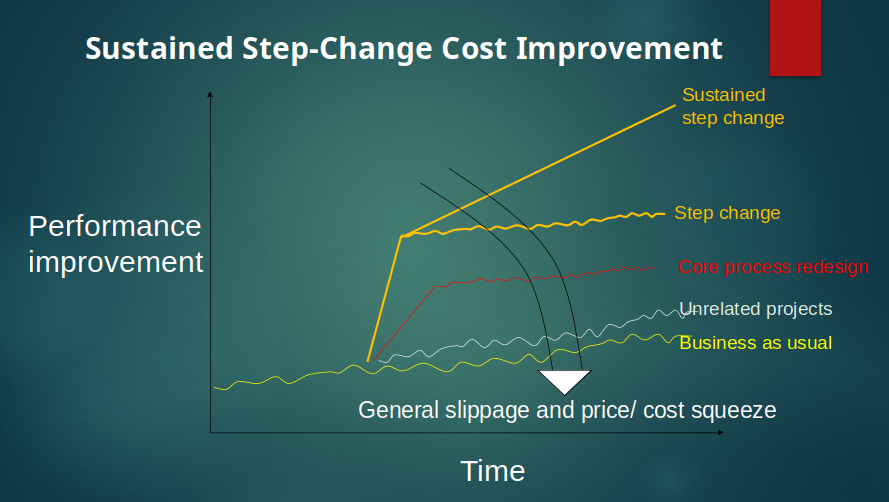 Sustained Step-Change Cost Improvement

Performance improvement

Sustained step change

Step change

Core process redesign

Unrelated projects

Business as usual

General slippage and price/ cost squeeze

Time